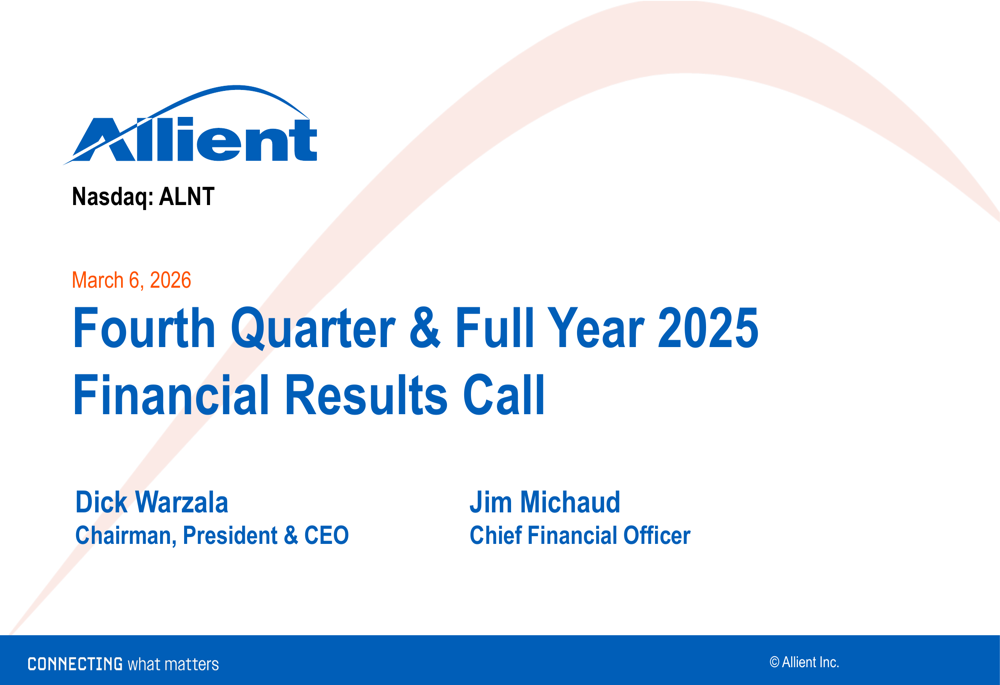 Allient

Nasdaq: ALNT

March 6, 2026

Fourth Quarter & Full Year 2025 Financial Results Call

Dick Warzala
Chairman, President & CEO

Jim Michaud
Chief Financial Officer

CONNECTING what matters

© Allient Inc.